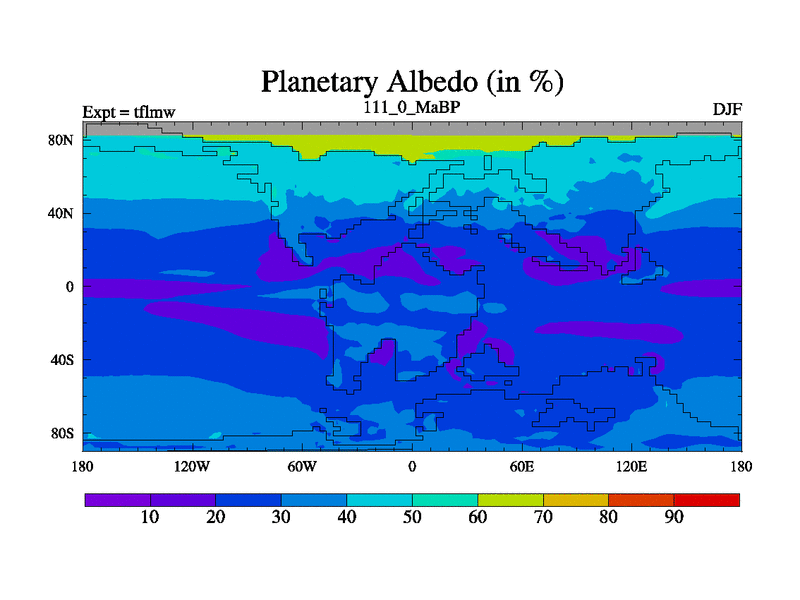 Planetary Albedo (in %)

Expt = tflmw
111_0_MaBP
DJF

80N
40N
0
40S
80S

180
120W
60W
0
60E
120E
180

10
20
30
40
50
60
70
80
90